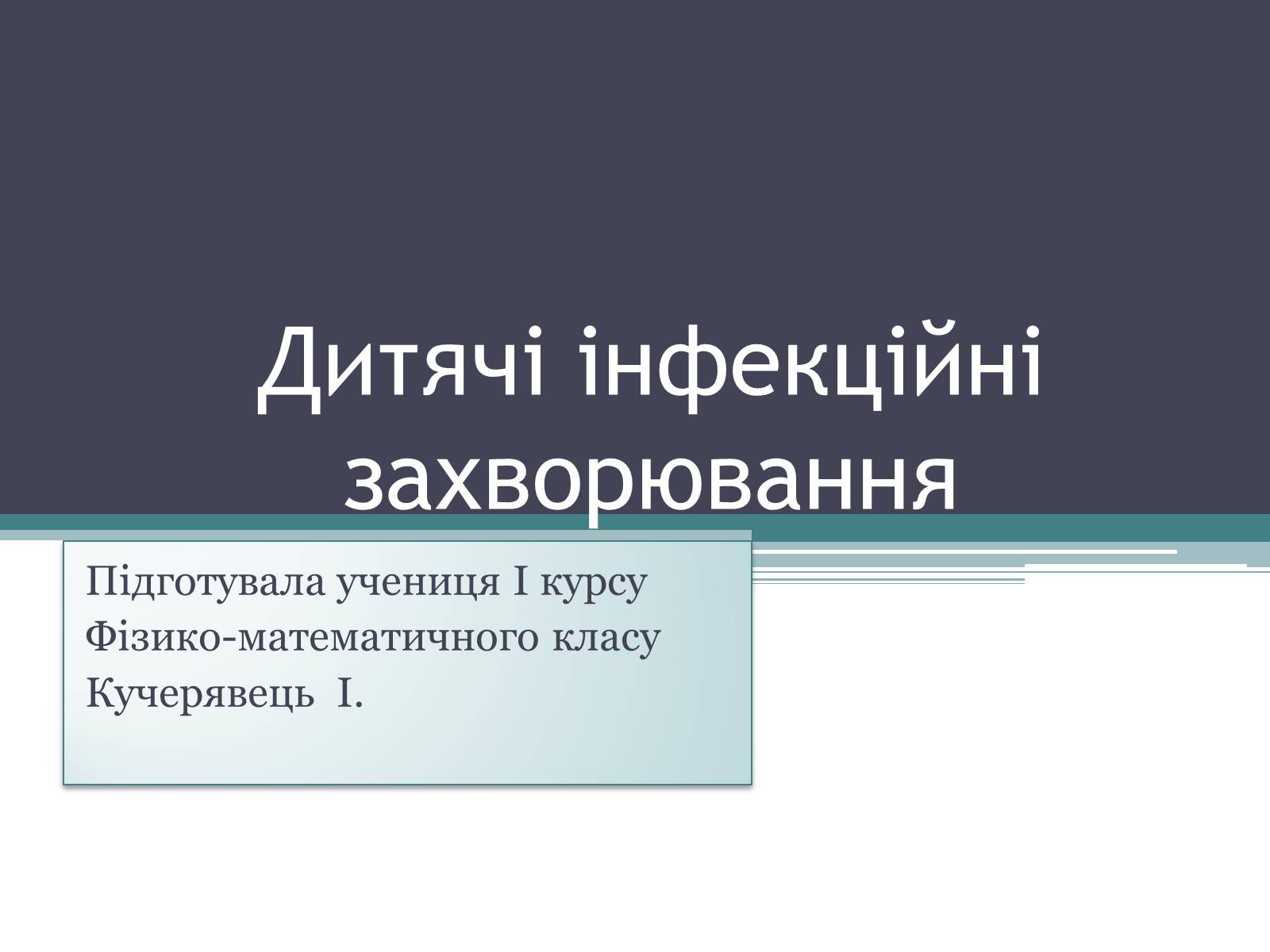 Дитячі інфекційні захворювання

Підготувала учениця І курсу
Фізико-математичного класу
Кучерявець І.